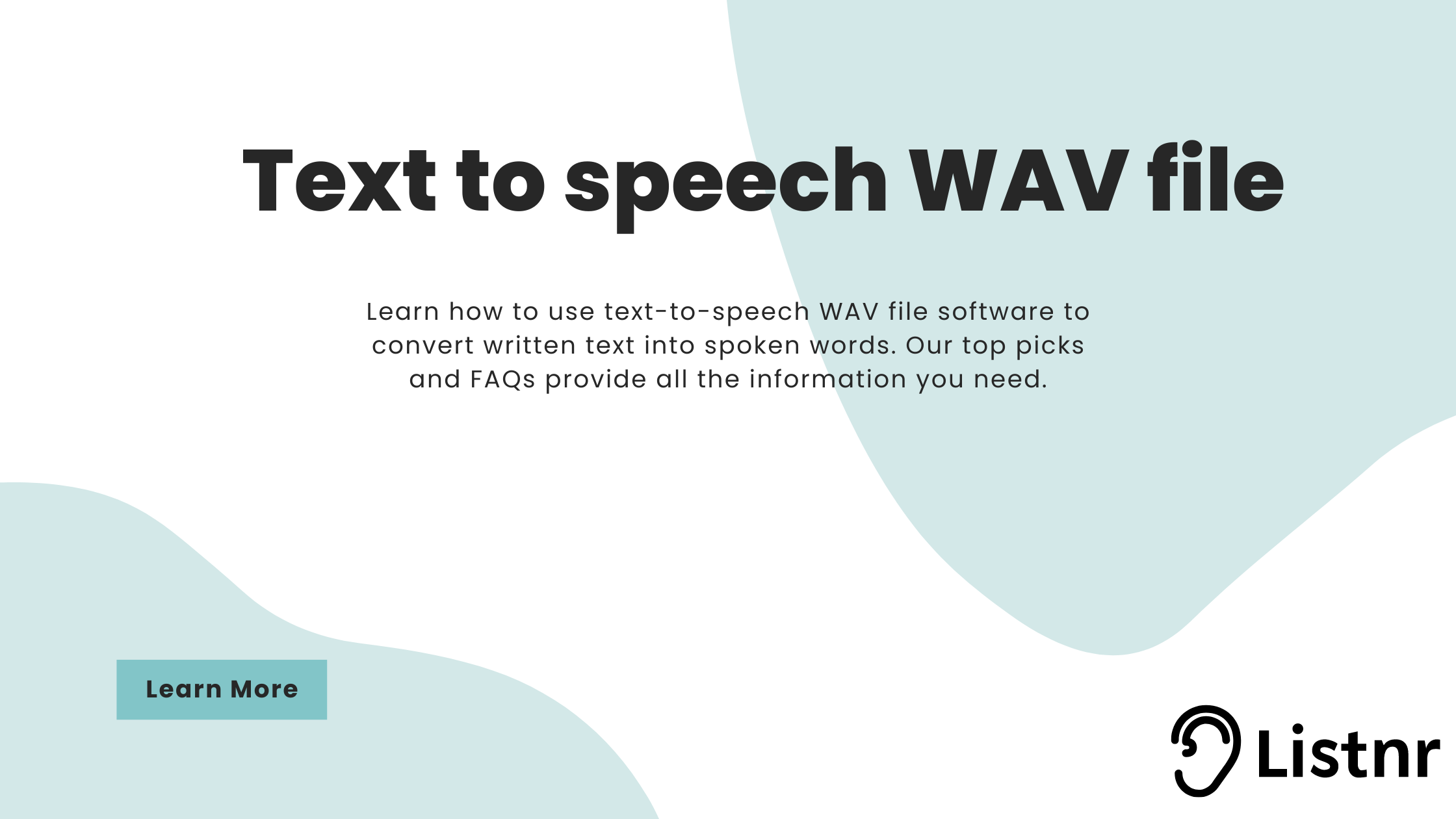 Text to speech WAV file

Learn how to use text-to-speech WAV file software to convert written text into spoken words. Our top picks and FAQs provide all the information you need.

Learn More

Listnr